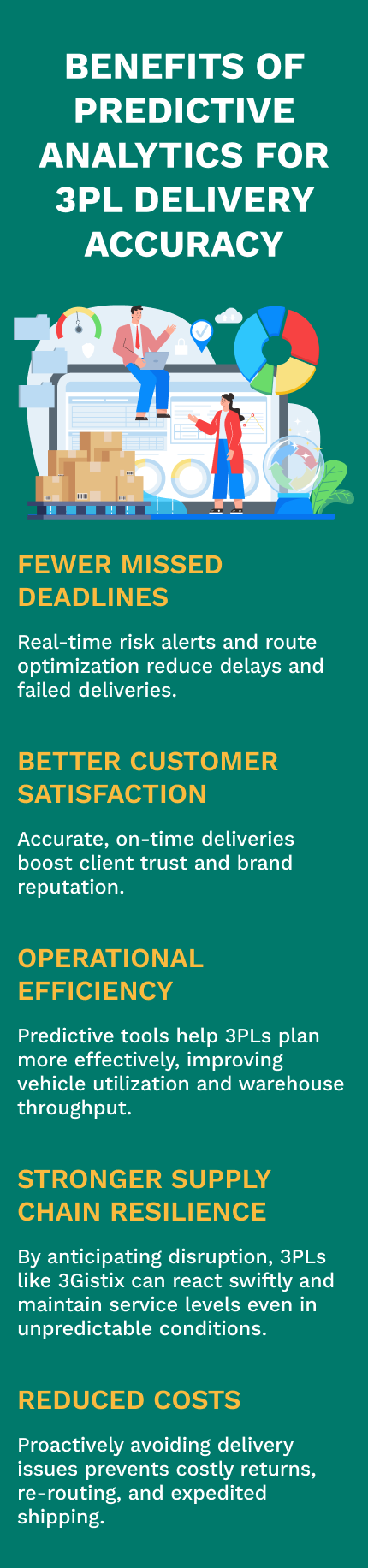 BENEFITS OF PREDICTIVE ANALYTICS FOR 3PL DELIVERY ACCURACY

FEWER MISSED DEADLINES

Real-time risk alerts and route optimization reduce delays and failed deliveries.

BETTER CUSTOMER SATISFACTION

Accurate, on-time deliveries boost client trust and brand reputation.

OPERATIONAL EFFICIENCY

Predictive tools help 3PLs plan more effectively, improving vehicle utilization and warehouse throughput.

STRONGER SUPPLY CHAIN RESILIENCE

By anticipating disruption, 3PLs like 3Gistix can react swiftly and maintain service levels even in unpredictable conditions.

REDUCED COSTS

Proactively avoiding delivery issues prevents costly returns, re-routing, and expedited shipping.